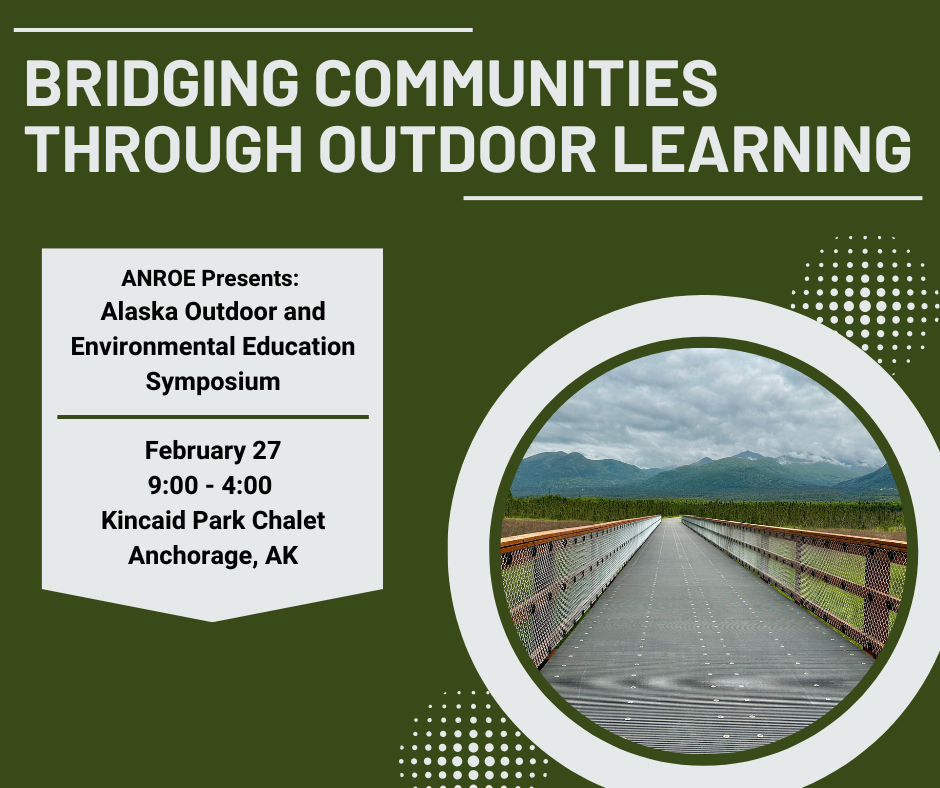 BRIDGING COMMUNITIES THROUGH OUTDOOR LEARNING

ANROE Presents:
Alaska Outdoor and Environmental Education Symposium

February 27
9:00 - 4:00
Kincaid Park Chalet
Anchorage, AK